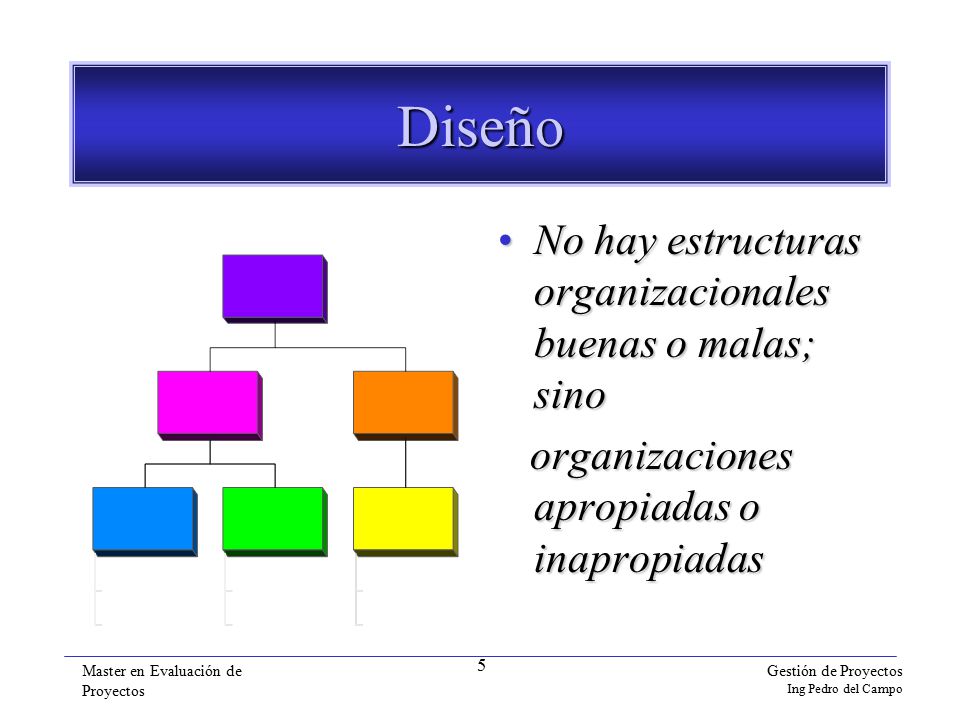 Diseño

• No hay estructuras organizacionales buenas o malas; sino

organizaciones apropiadas o inapropiadas

Master en Evaluación de Proyectos

5

Gestión de Proyectos
Ing Pedro del Campo